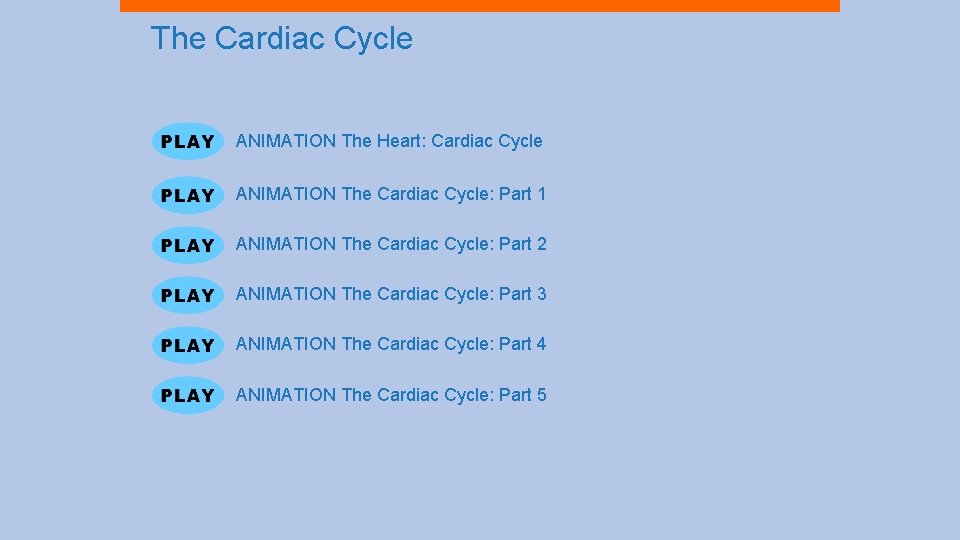 The Cardiac Cycle

PLAY ANIMATION The Heart: Cardiac Cycle

PLAY ANIMATION The Cardiac Cycle: Part 1

PLAY ANIMATION The Cardiac Cycle: Part 2

PLAY ANIMATION The Cardiac Cycle: Part 3

PLAY ANIMATION The Cardiac Cycle: Part 4

PLAY ANIMATION The Cardiac Cycle: Part 5